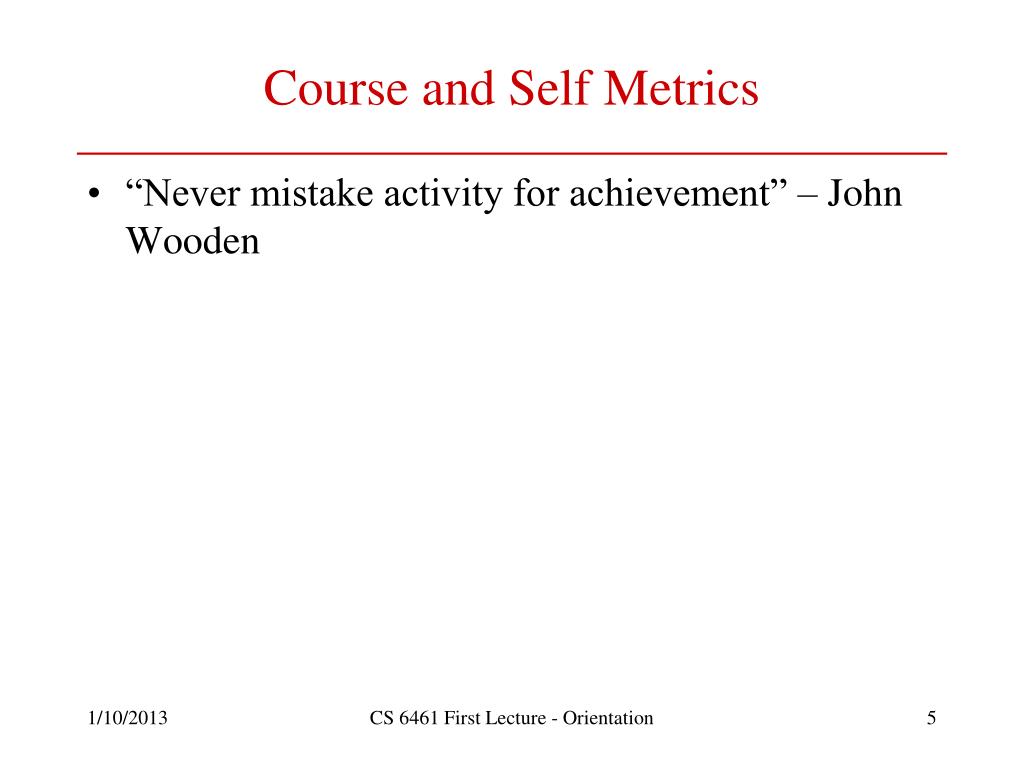 Course and Self Metrics

• “Never mistake activity for achievement” – John Wooden

1/10/2013

CS 6461 First Lecture - Orientation

5